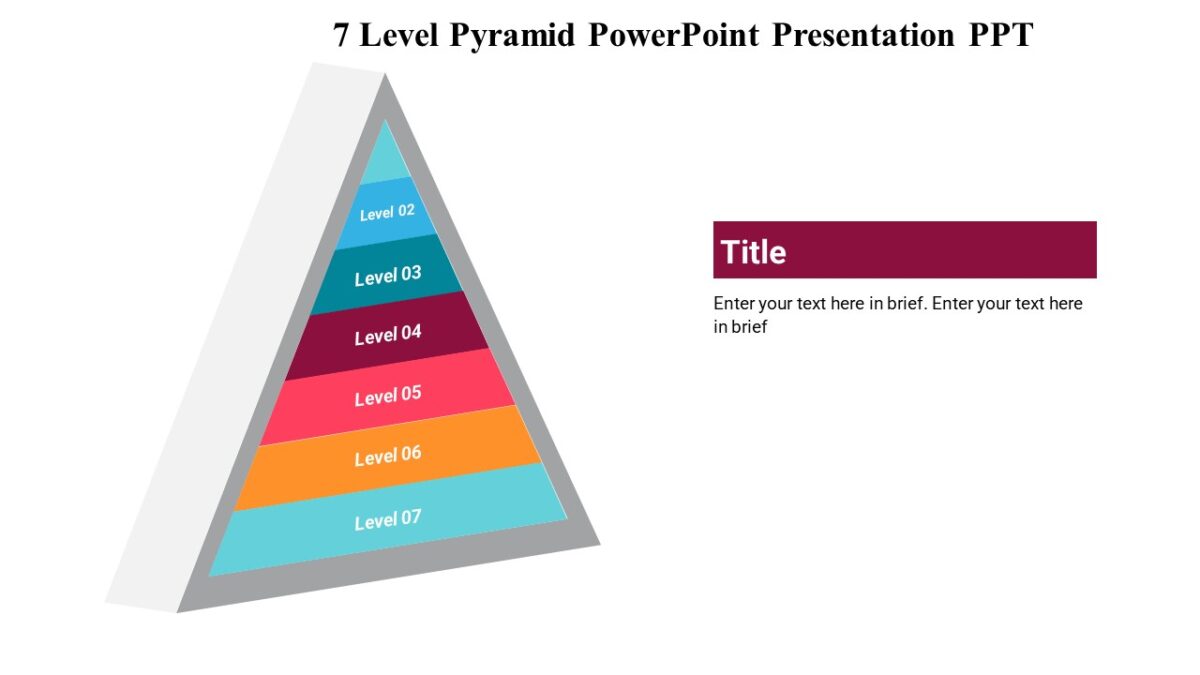 7 Level Pyramid PowerPoint Presentation PPT

Level 02

Level 03

Level 04

Level 05

Level 06

Level 07

Title

Enter your text here in brief. Enter your text here in brief